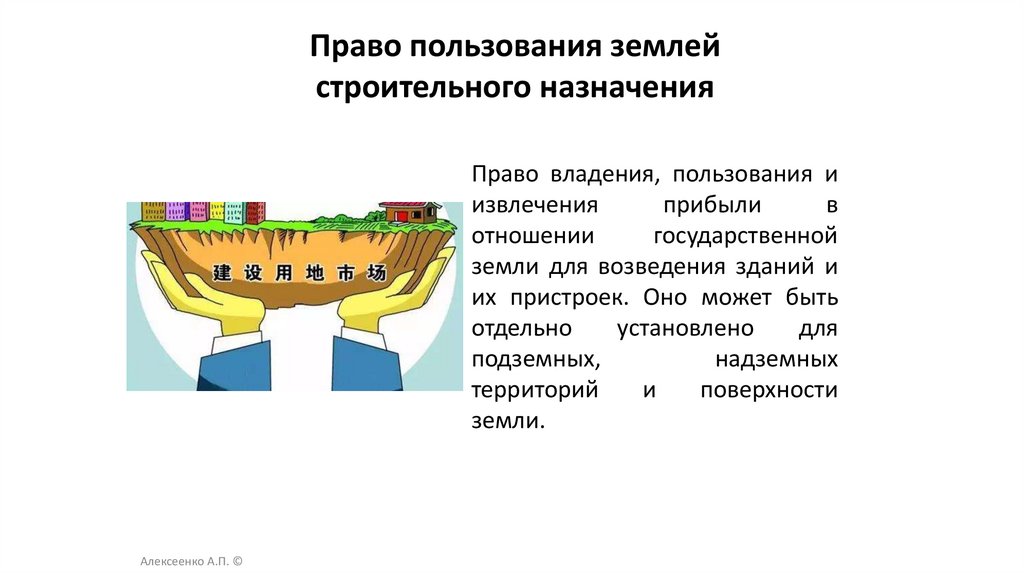 Право пользования землей строительного назначения

建设用地市场

Право владения, пользования и извлечения прибыли в отношении государственной земли для возведения зданий и их пристроек. Оно может быть отдельно установлено для подземных, надземных территорий и поверхности земли.

Алексеенко А.П. ©